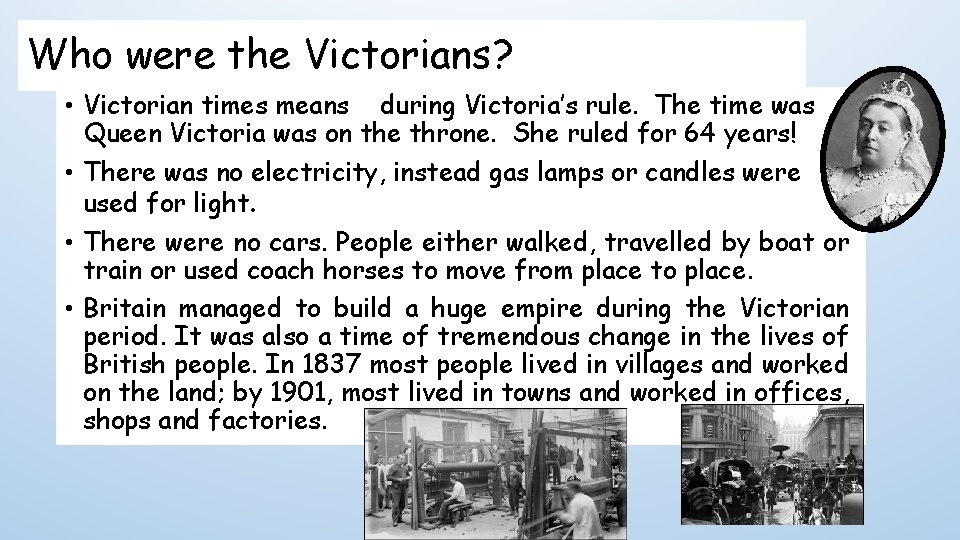 Who were the Victorians?

• Victorian times means during Victoria's rule. The time was Queen Victoria was on the throne. She ruled for 64 years!

• There was no electricity, instead gas lamps or candles were used for light.

• There were no cars. People either walked, travelled by boat or train or used coach horses to move from place to place.

• Britain managed to build a huge empire during the Victorian period. It was also a time of tremendous change in the lives of British people. In 1837 most people lived in villages and worked on the land; by 1901, most lived in towns and worked in offices, shops and factories.